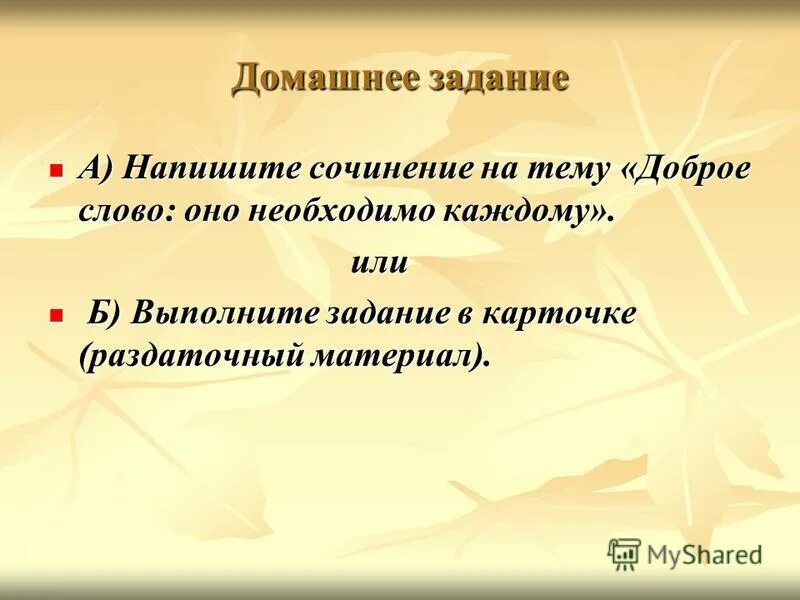 Домашнее задание

А) Напишите сочинение на тему «Доброе слово: оно необходимо каждому».

или

Б) Выполните задание в карточке (раздаточный материал).

MyShared